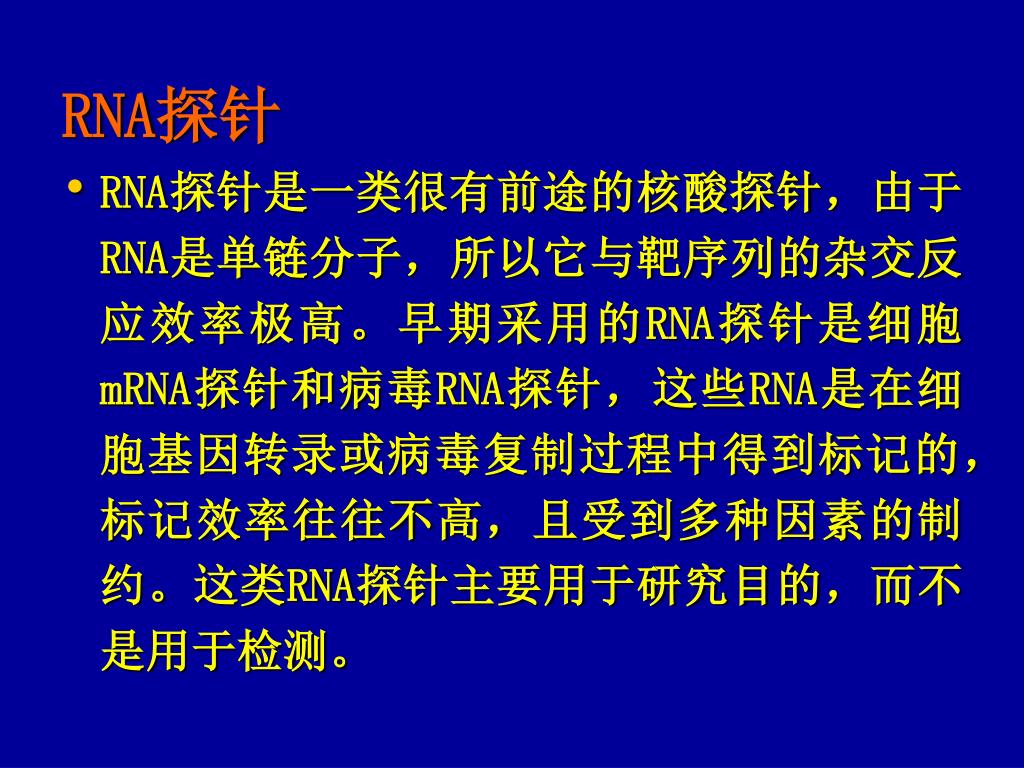 RNA探针

• RNA探针是一类很有前途的核酸探针，由于RNA是单链分子，所以它与靶序列的杂交反应效率极高。早期采用的RNA探针是细胞mRNA探针和病毒RNA探针，这些RNA是在细胞基因转录或病毒复制过程中得到标记的，标记效率往往不高，且受到多种因素的制约。这类RNA探针主要用于研究目的，而不是用于检测。